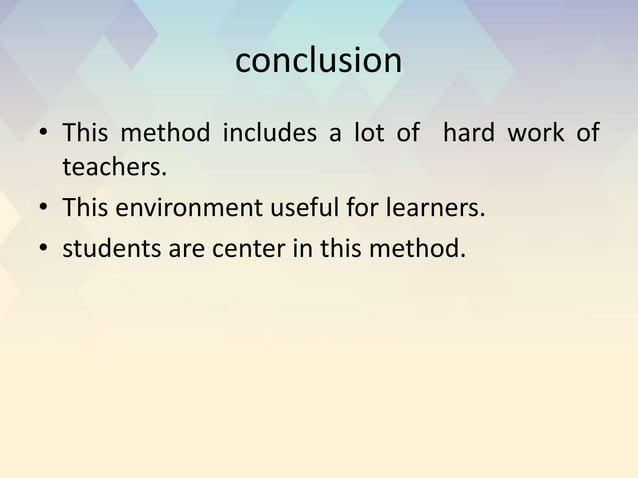 conclusion

• This method includes a lot of hard work of teachers.
• This environment useful for learners.
• students are center in this method.